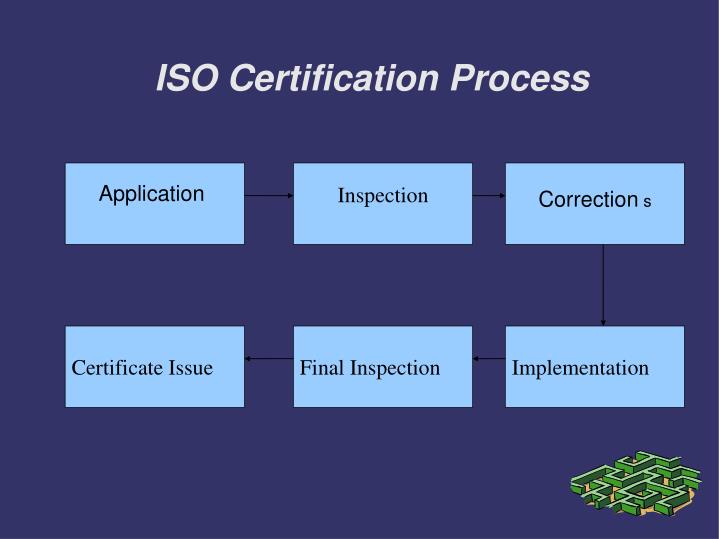 ISO Certification Process

Application

Inspection

Correction s

Implementation

Final Inspection

Certificate Issue